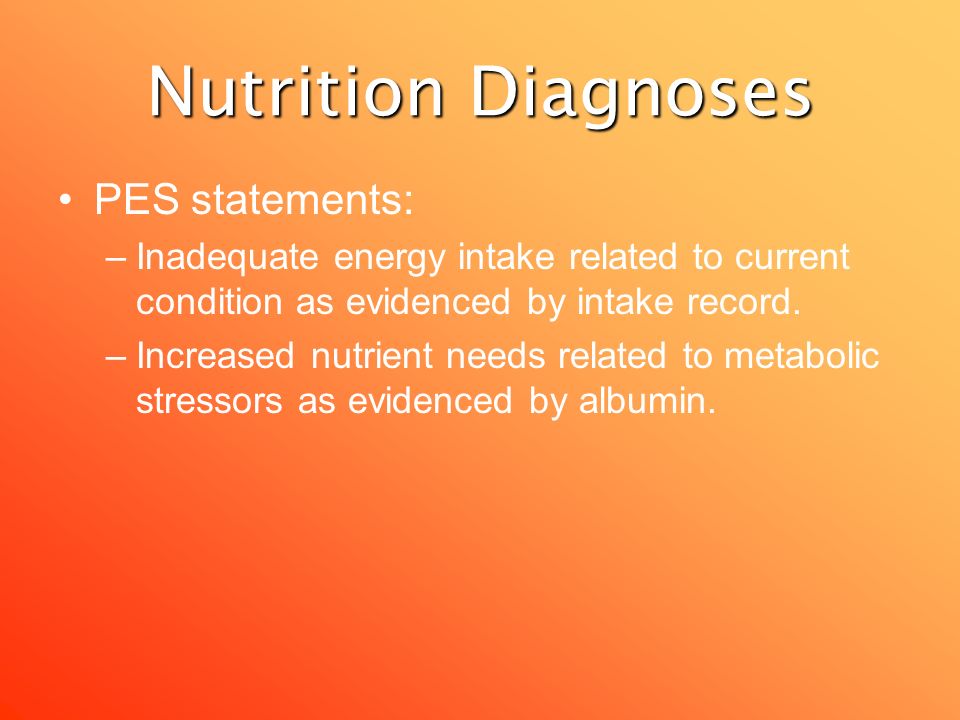 Nutrition Diagnoses

• PES statements:
– Inadequate energy intake related to current condition as evidenced by intake record.
– Increased nutrient needs related to metabolic stressors as evidenced by albumin.